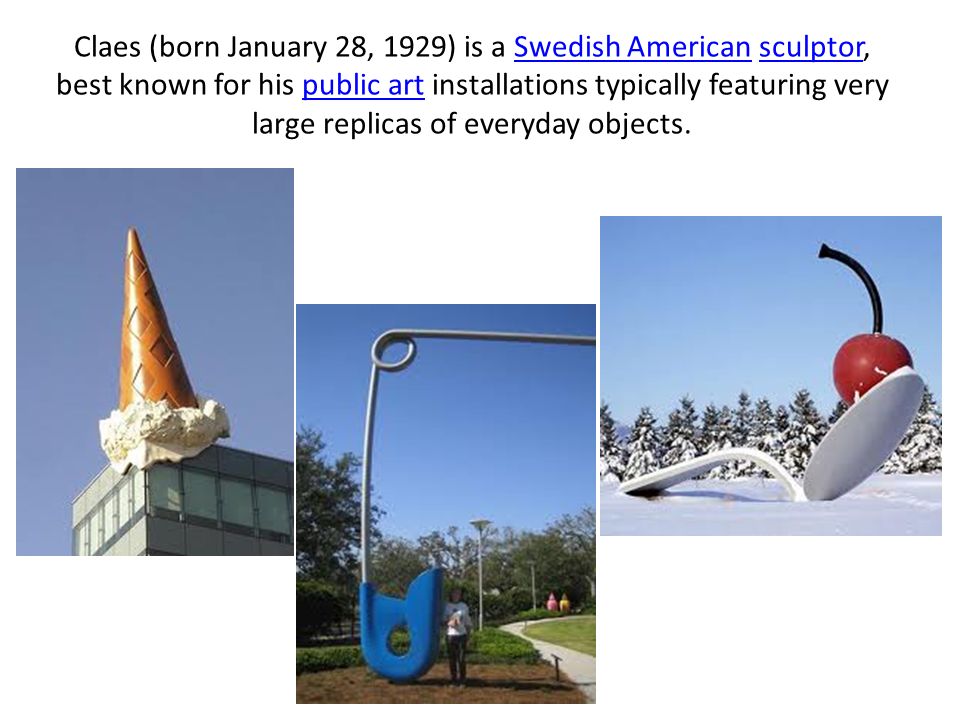 Claes (born January 28, 1929) is a Swedish American sculptor, best known for his public art installations typically featuring very large replicas of everyday objects.